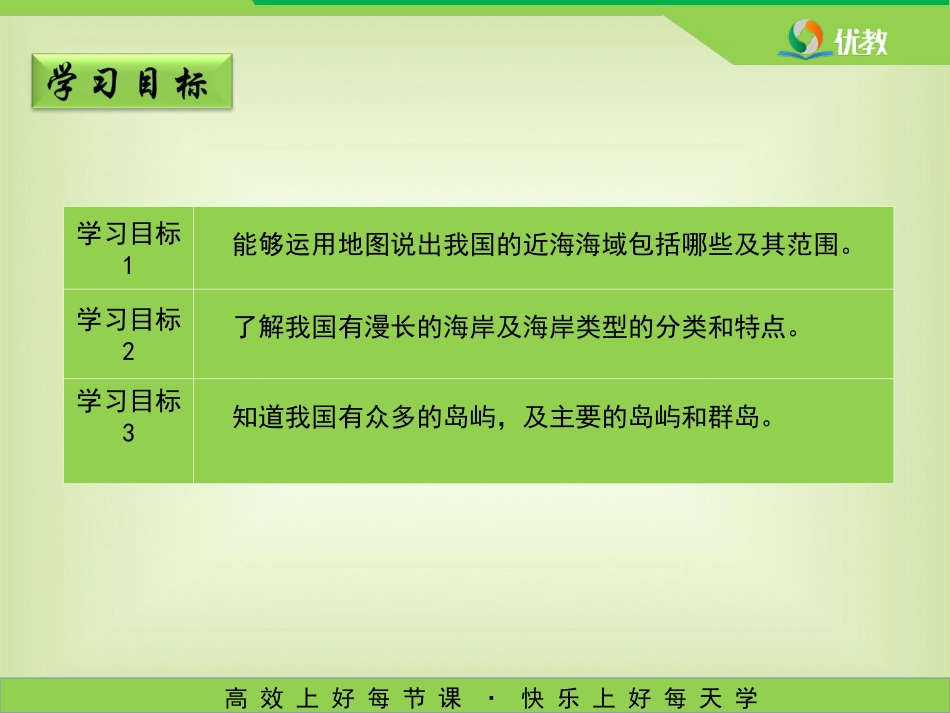 优教

学习目标

| 学习目标1 | 能够运用地图说出我国的近海海域包括哪些及其范围。 |
|---|---|
| 学习目标2 | 了解我国有漫长的海岸及海岸类型的分类和特点。 |
| 学习目标3 | 知道我国有众多的岛屿，及主要的岛屿和群岛。 |

高效上好每节课 · 快乐上好每天学